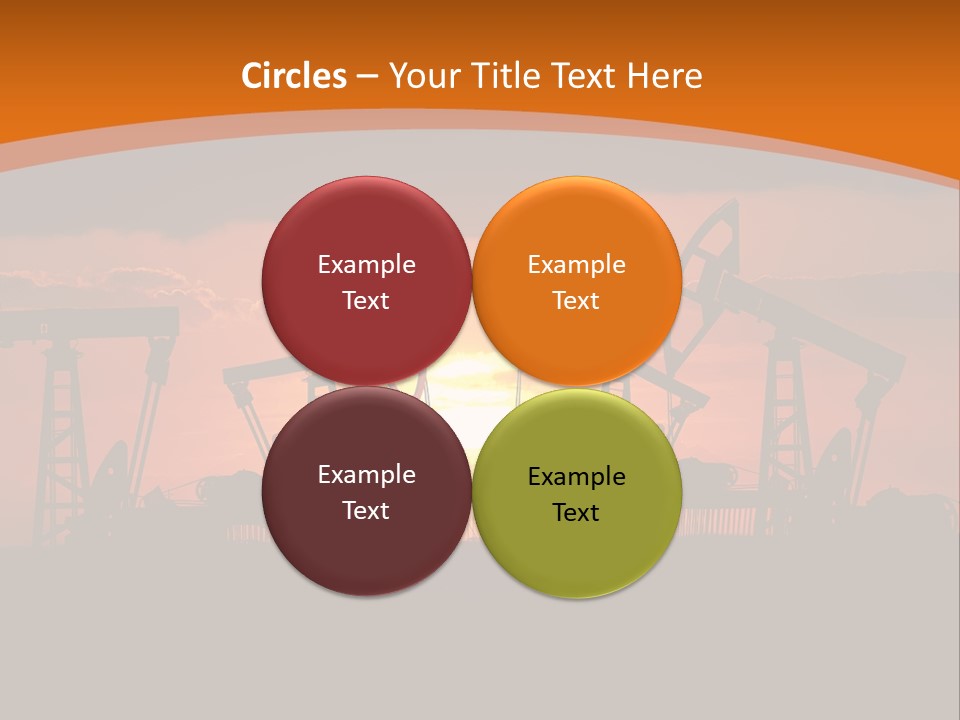 Circles – Your Title Text Here

Example Text

Example Text

Example Text

Example Text